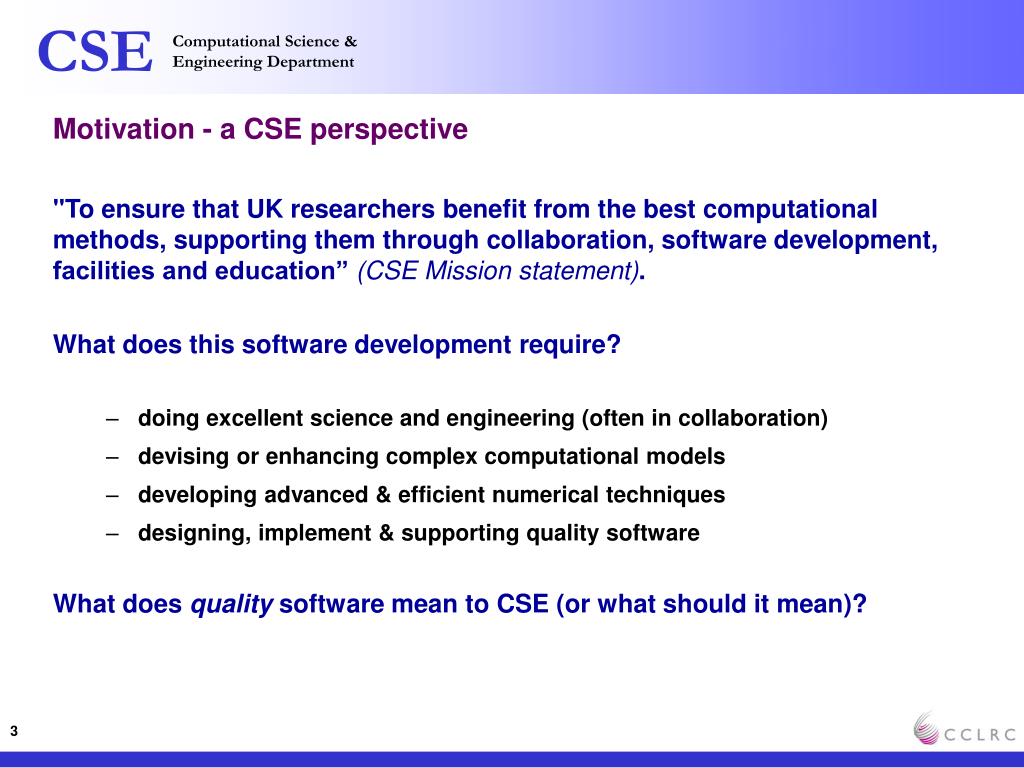 CSE Computational Science & Engineering Department

Motivation - a CSE perspective

"To ensure that UK researchers benefit from the best computational methods, supporting them through collaboration, software development, facilities and education” (CSE Mission statement).

What does this software development require?

– doing excellent science and engineering (often in collaboration)
– devising or enhancing complex computational models
– developing advanced & efficient numerical techniques
– designing, implement & supporting quality software

What does quality software mean to CSE (or what should it mean)?

3

CCLRC